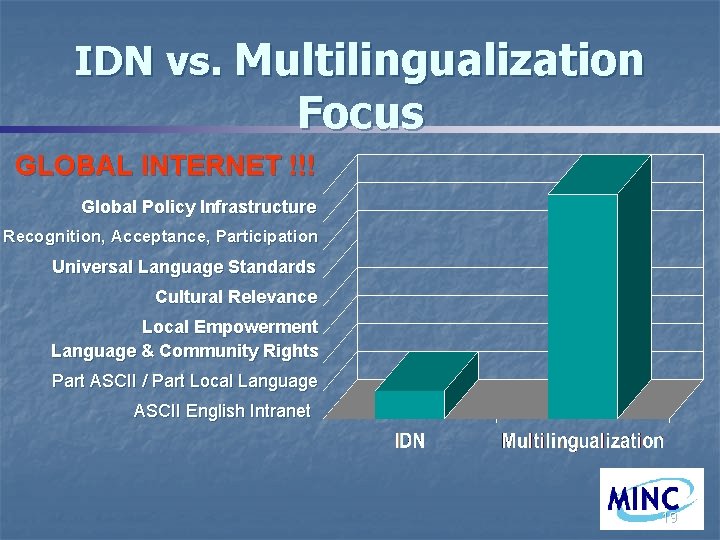 IDN vs. Multilingualization Focus

GLOBAL INTERNET !!!
Global Policy Infrastructure
Recognition, Acceptance, Participation
Universal Language Standards
Cultural Relevance
Local Empowerment
Language & Community Rights
Part ASCII / Part Local Language
ASCII English Intranet

IDN
Multilingualization

MINC

19